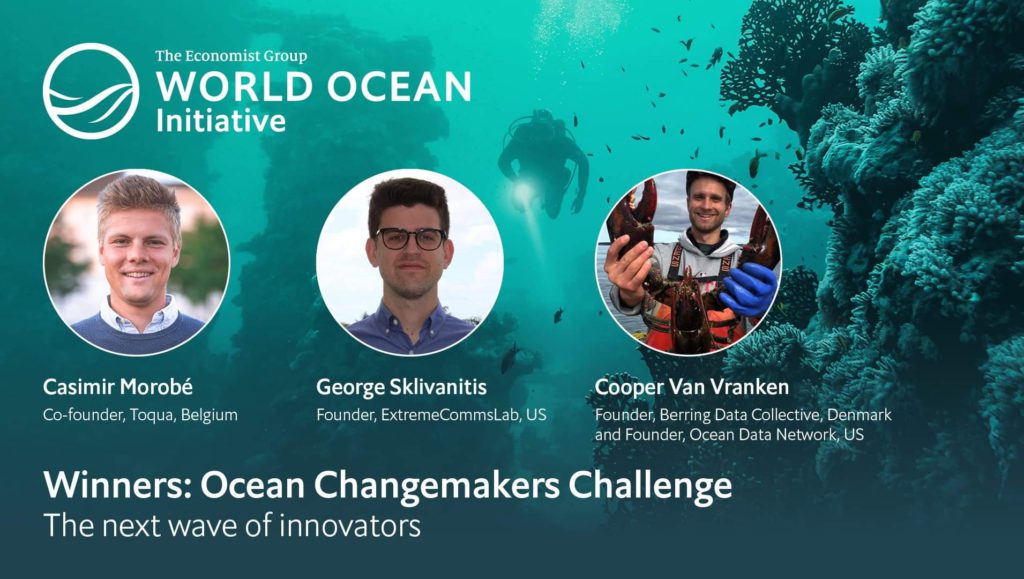 The Economist Group
WORLD OCEAN
Initiative

Casimir Morobé
Co-founder, Toqua, Belgium

George Sklivanitis
Founder, ExtremeCommsLab, US

Cooper Van Vranken
Founder, Berring Data Collective, Denmark and Founder, Ocean Data Network, US

Winners: Ocean Changemakers Challenge
The next wave of innovators